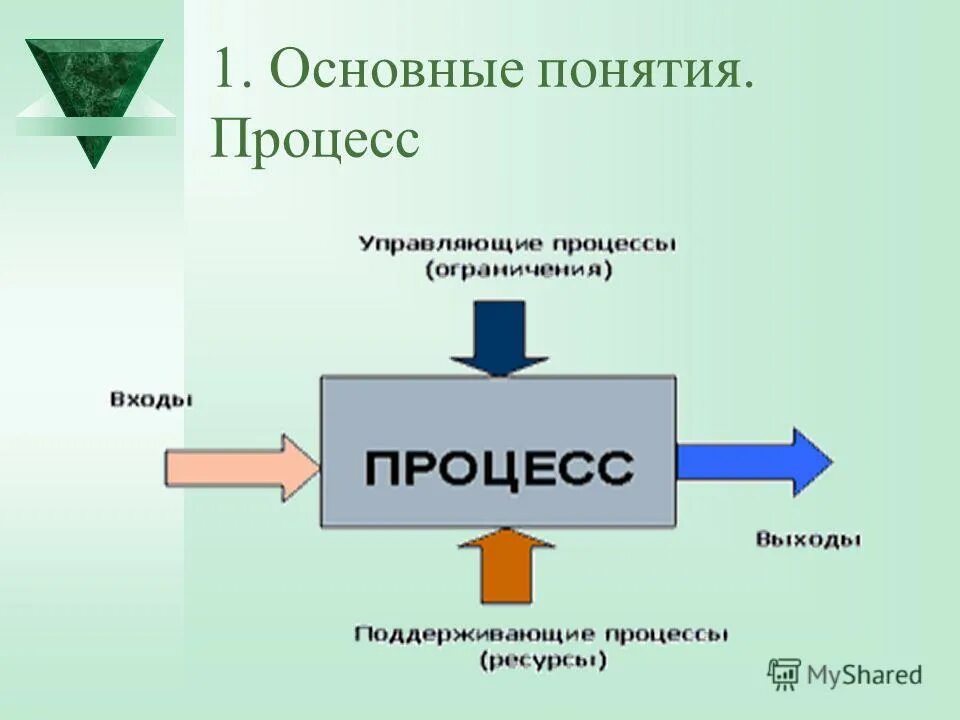 1. Основные понятия. Процесс

Управляющие процессы (ограничения)

Входы

ПРОЦЕСС

Выходы

Поддерживающие процессы (ресурсы)

MyShared